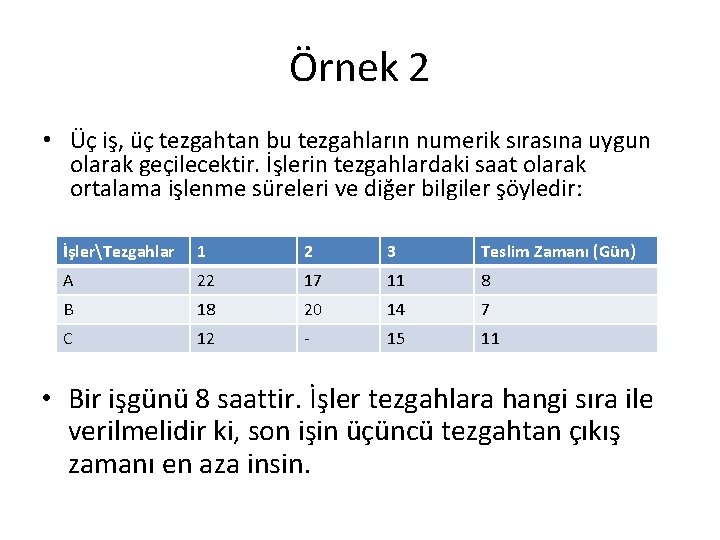 Örnek 2

• Üç iş, üç tezgahtan bu tezgahların numerik sırasına uygun olarak geçilecektir. İşlerin tezgahlardaki saat olarak ortalama işlenme süreleri ve diğer bilgiler şöyledir:

| İşler\Tezgahlar | 1 | 2 | 3 | Teslim Zamanı (Gün) |
|---|---|---|---|---|
| A | 22 | 17 | 11 | 8 |
| B | 18 | 20 | 14 | 7 |
| C | 12 | - | 15 | 11 |

• Bir işgünü 8 saattir. İşler tezgahlara hangi sıra ile verilmelidir ki, son işin üçüncü tezgahtan çıkış zamanı en aza insin.